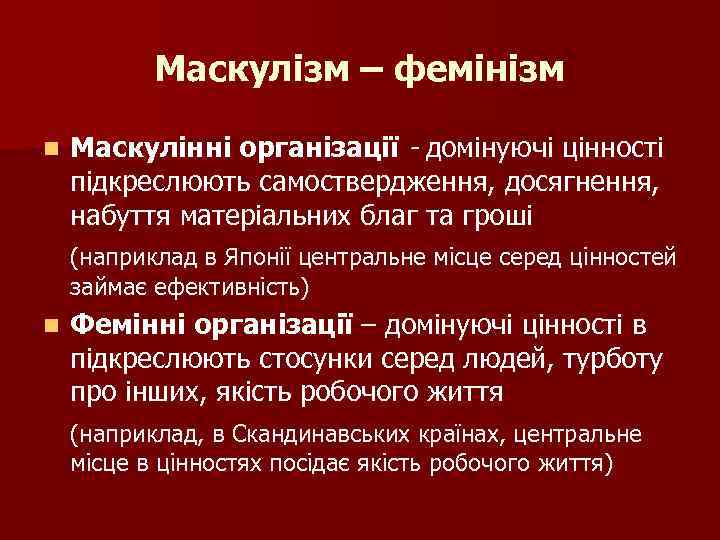 Маскулізм – фемінізм

Маскулінні організації - домінуючі цінності підкреслюють самоствердження, досягнення, набуття матеріальних благ та гроші

(наприклад в Японії центральне місце серед цінностей займає ефективність)

Фемінні організації – домінуючі цінності в підкреслюють стосунки серед людей, турботу про інших, якість робочого життя

(наприклад, в Скандинавських країнах, центральне місце в цінностях посідає якість робочого життя)